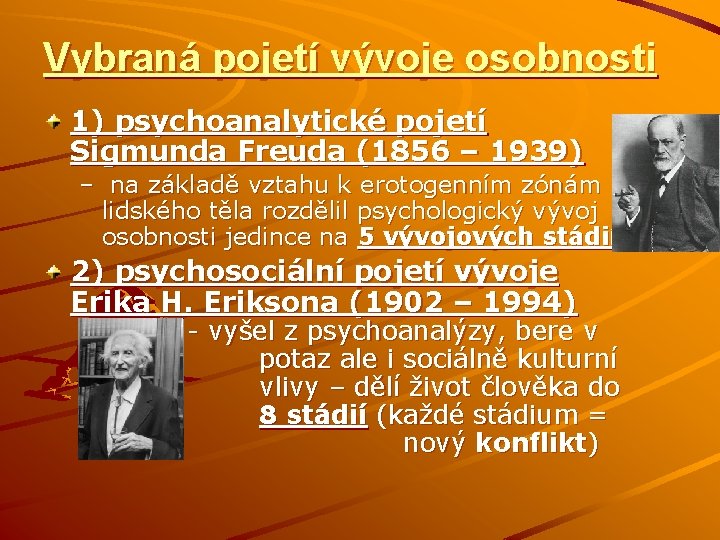 Vybraná pojetí vývoje osobnosti

1) psychoanalytické pojetí Sigmunda Freuda (1856 – 1939)

– na základě vztahu k erotogenním zónám lidského těla rozdělil psychologický vývoj osobnosti jedince na 5 vývojových stádií

2) psychosociální pojetí vývoje Erika H. Eriksona (1902 – 1994)

- vyšel z psychoanalýzy, bere v potaz ale i sociálně kulturní vlivy – dělí život člověka do 8 stádií (každé stádium = nový konflikt)